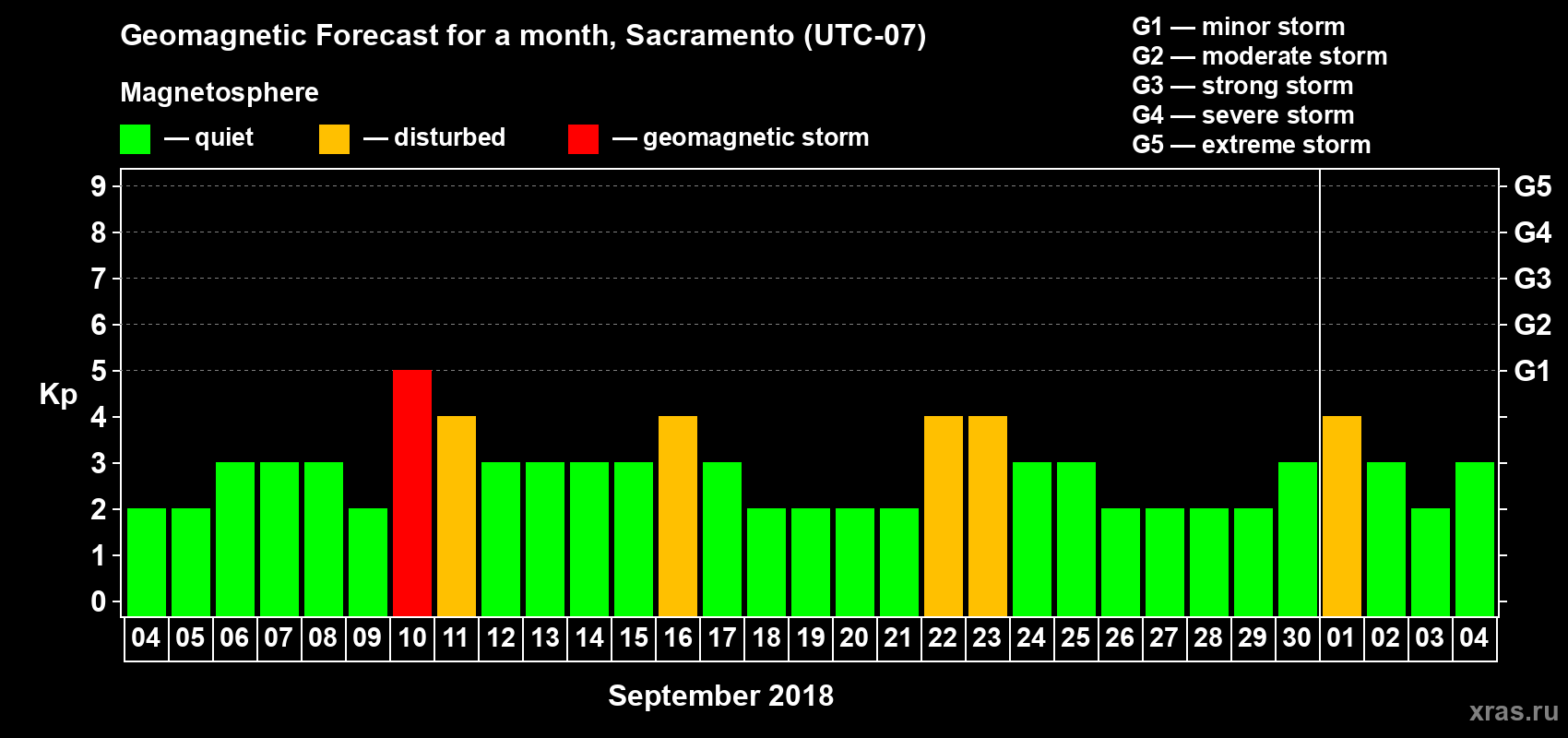 Geomagnetic Forecast for a month, Sacramento (UTC-07)

Magnetosphere

— quiet — disturbed — geomagnetic storm

G1 — minor storm
G2 — moderate storm
G3 — strong storm
G4 — severe storm
G5 — extreme storm

Kp

9
8
7
6
5
4
3
2
1
0

G5
G4
G3
G2
G1

04 05 06 07 08 09 10 11 12 13 14 15 16 17 18 19 20 21 22 23 24 25 26 27 28 29 30 01 02 03 04

September 2018

xras.ru